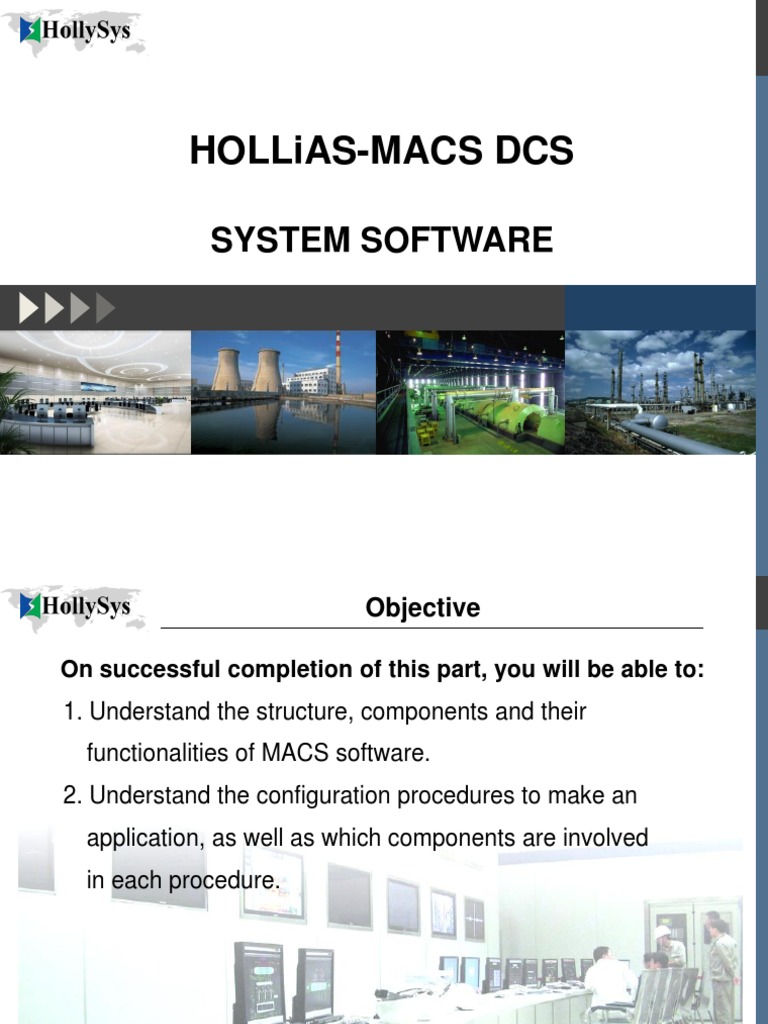 HollySys

HOLLiAS-MACS DCS

SYSTEM SOFTWARE

HollySys

Objective

On successful completion of this part, you will be able to:

1. Understand the structure, components and their functionalities of MACS software.

2. Understand the configuration procedures to make an application, as well as which components are involved in each procedure.